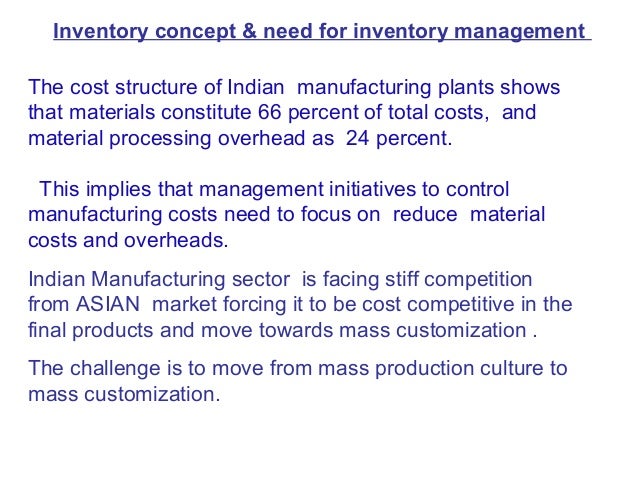 Inventory concept & need for inventory management

The cost structure of Indian manufacturing plants shows that materials constitute 66 percent of total costs, and material processing overhead as 24 percent.

This implies that management initiatives to control manufacturing costs need to focus on reduce material costs and overheads.

Indian Manufacturing sector is facing stiff competition from ASIAN market forcing it to be cost competitive in the final products and move towards mass customization .

The challenge is to move from mass production culture to mass customization.